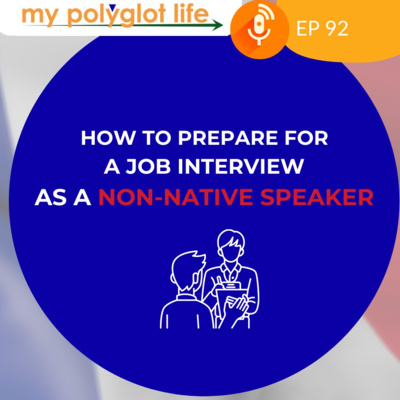 my polyglot life

EP 92

HOW TO PREPARE FOR A JOB INTERVIEW AS A NON-NATIVE SPEAKER